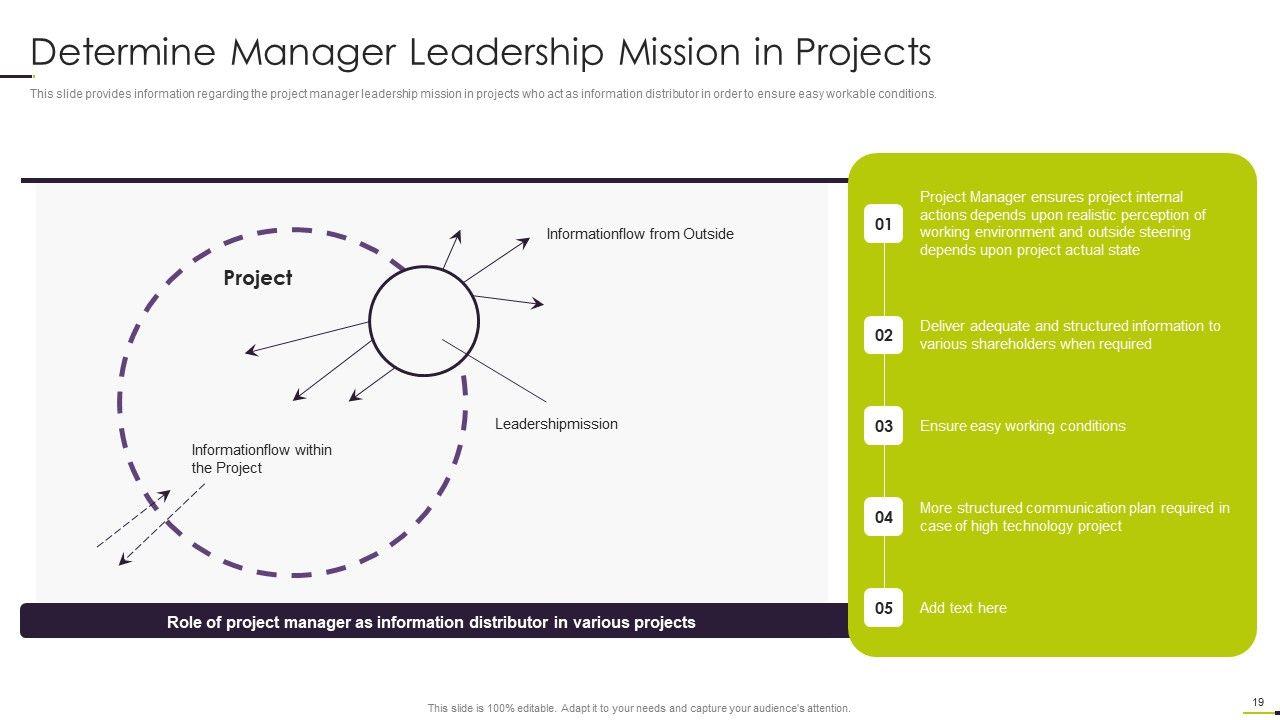 Determine Manager Leadership Mission in Projects

This slide provides information regarding the project manager leadership mission in projects who act as information distributor in order to ensure easy workable conditions.

Project

Informationflow from Outside

Leadershipmission

Informationflow within the Project

Role of project manager as information distributor in various projects

01 Project Manager ensures project internal actions depends upon realistic perception of working environment and outside steering depends upon project actual state

02 Deliver adequate and structured information to various shareholders when required

03 Ensure easy working conditions

04 More structured communication plan required in case of high technology project

05 Add text here

This slide is 100% editable. Adapt it to your needs and capture your audience's attention.

19